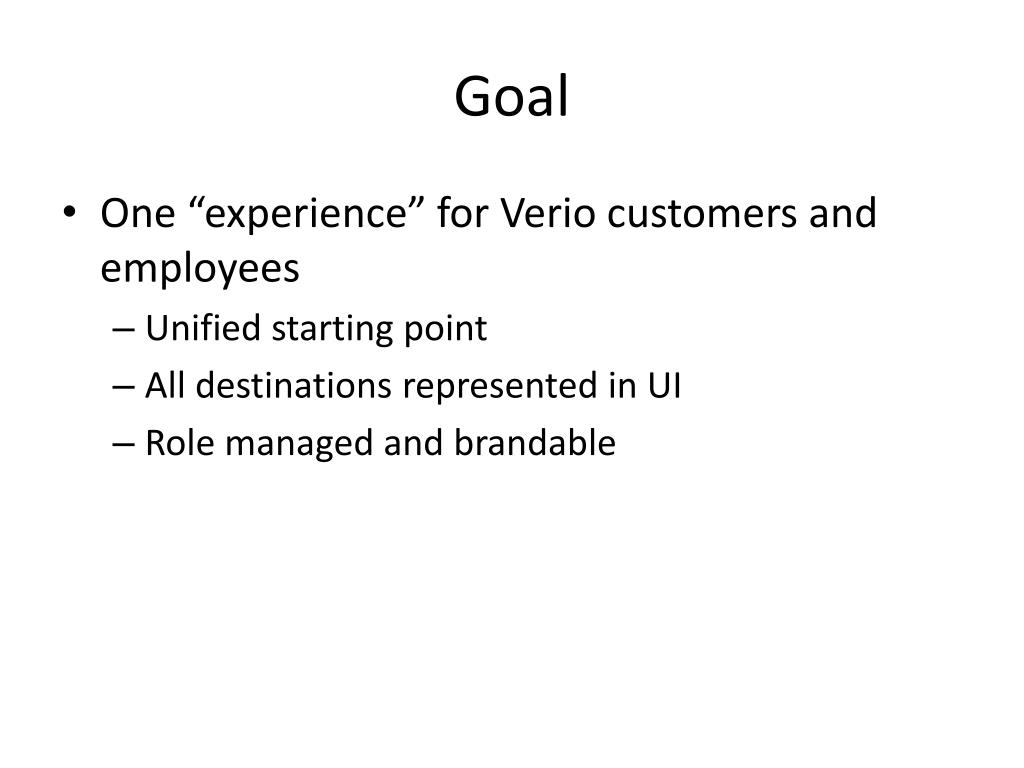 Goal

• One “experience” for Verio customers and employees
– Unified starting point
– All destinations represented in UI
– Role managed and brandable